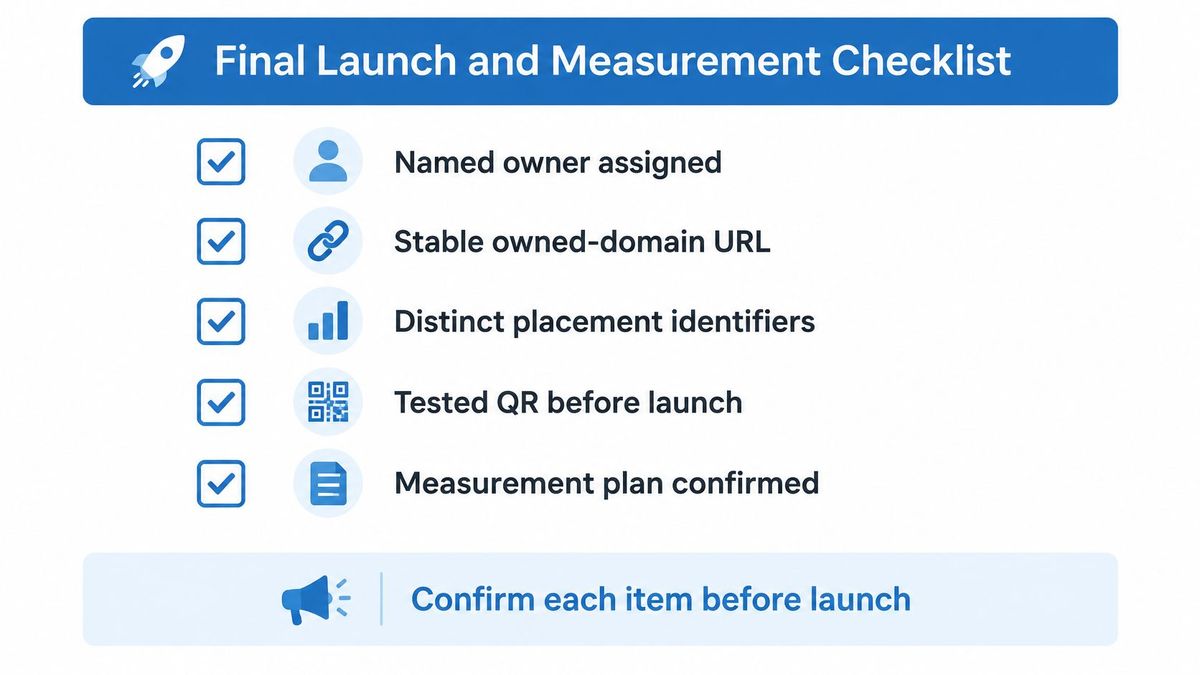 Final Launch and Measurement Checklist

☑ Named owner assigned
☑ Stable owned-domain URL
☑ Distinct placement identifiers
☑ Tested QR before launch
☑ Measurement plan confirmed

Confirm each item before launch